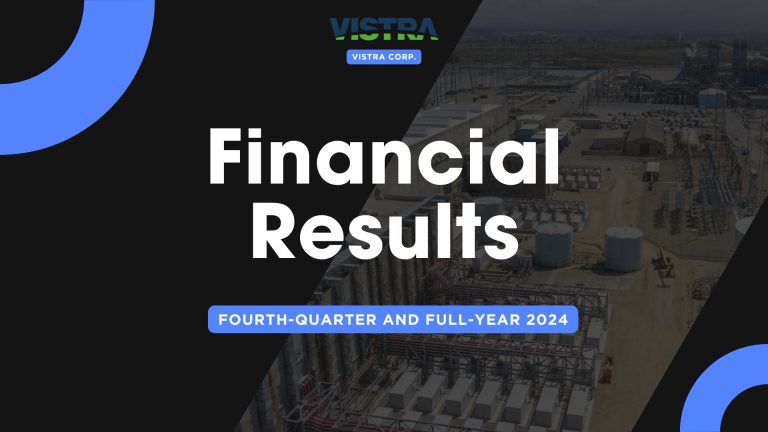 VISTRA
VISTRA CORP.

Financial Results

FOURTH-QUARTER AND FULL-YEAR 2024